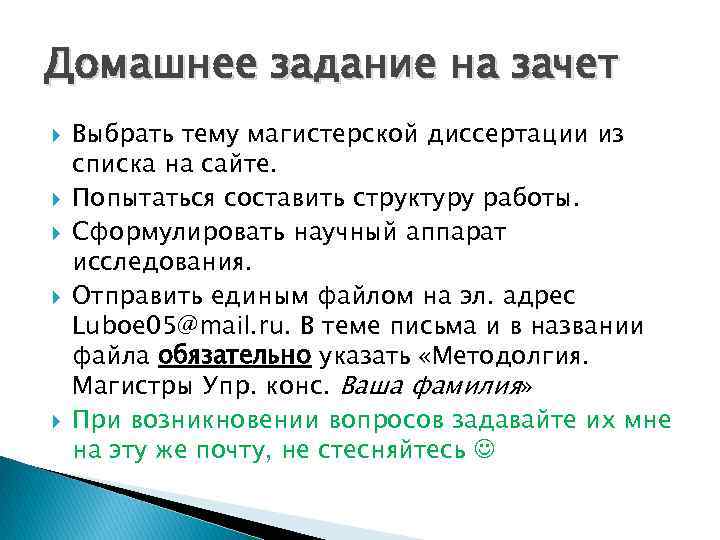 Домашнее задание на зачет

Выбрать тему магистерской диссертации из списка на сайте.

Попытаться составить структуру работы.

Сформулировать научный аппарат исследования.

Отправить единым файлом на эл. адрес Luboe05@mail.ru. В теме письма и в названии файла обязательно указать «Методолгия. Магистры Упр. конс. Ваша фамилия»

При возникновении вопросов задавайте их мне на эту же почту, не стесняйтесь ☺